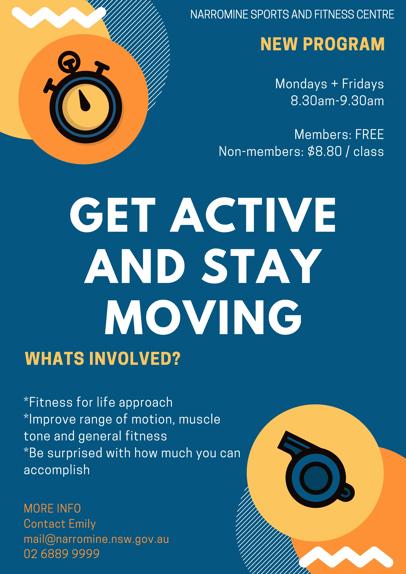 NARROMINE SPORTS AND FITNESS CENTRE

NEW PROGRAM

Mondays + Fridays
8.30am-9.30am

Members: FREE
Non-members: $8.80 / class

GET ACTIVE AND STAY MOVING

WHATS INVOLVED?

*Fitness for life approach
*Improve range of motion, muscle tone and general fitness
*Be surprised with how much you can accomplish

MORE INFO
Contact Emily
mail@narromine.nsw.gov.au
02 6889 9999